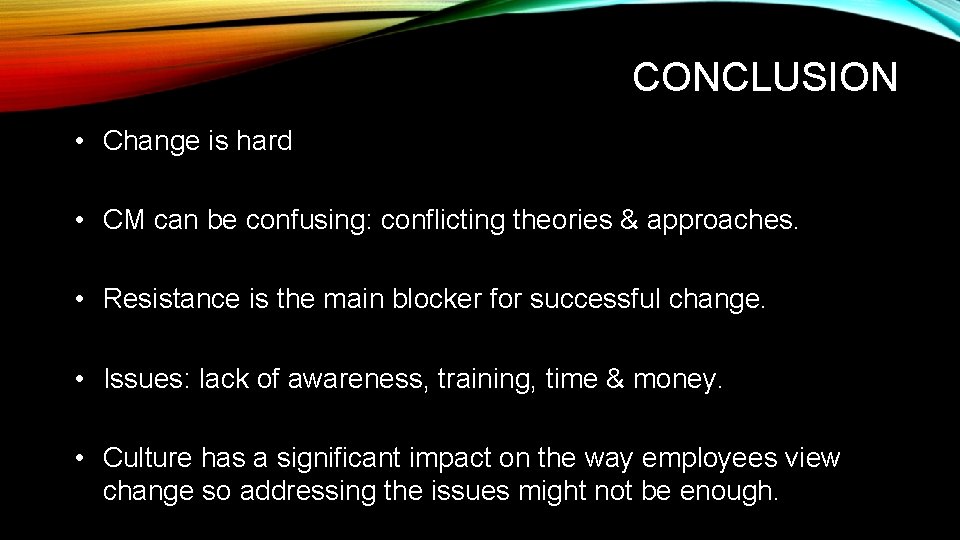 CONCLUSION

• Change is hard

• CM can be confusing: conflicting theories & approaches.

• Resistance is the main blocker for successful change.

• Issues: lack of awareness, training, time & money.

• Culture has a significant impact on the way employees view change so addressing the issues might not be enough.